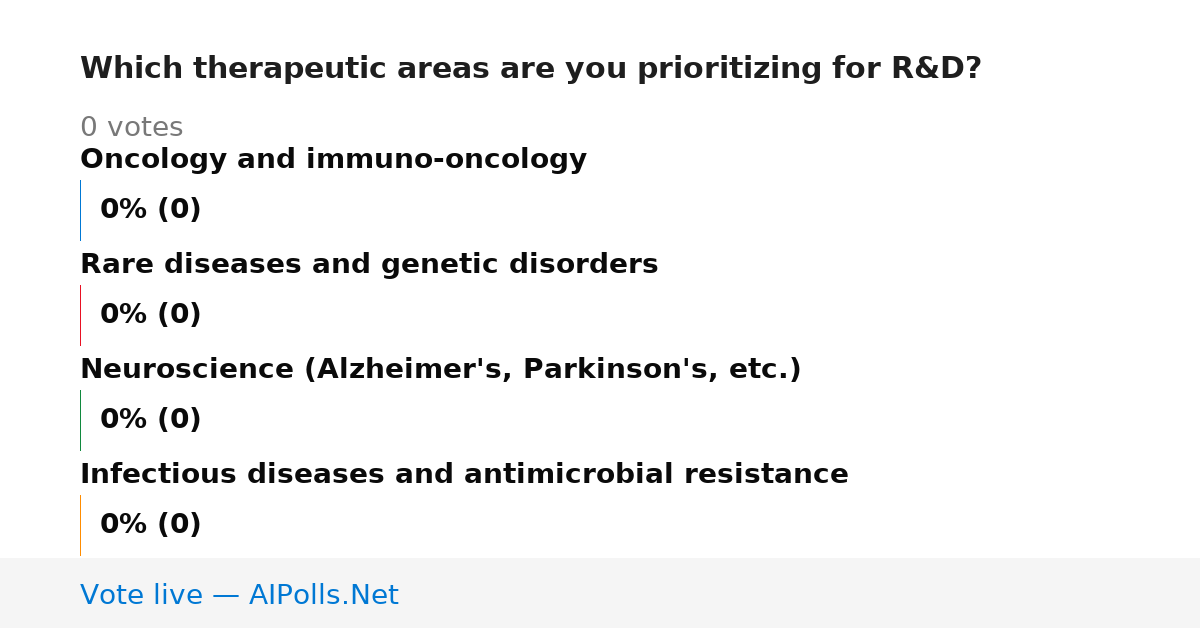 Which therapeutic areas are you prioritizing for R&D?

0 votes

Oncology and immuno-oncology

0% (0)

Rare diseases and genetic disorders

0% (0)

Neuroscience (Alzheimer's, Parkinson's, etc.)

0% (0)

Infectious diseases and antimicrobial resistance

0% (0)

Vote live — AIPolls.Net